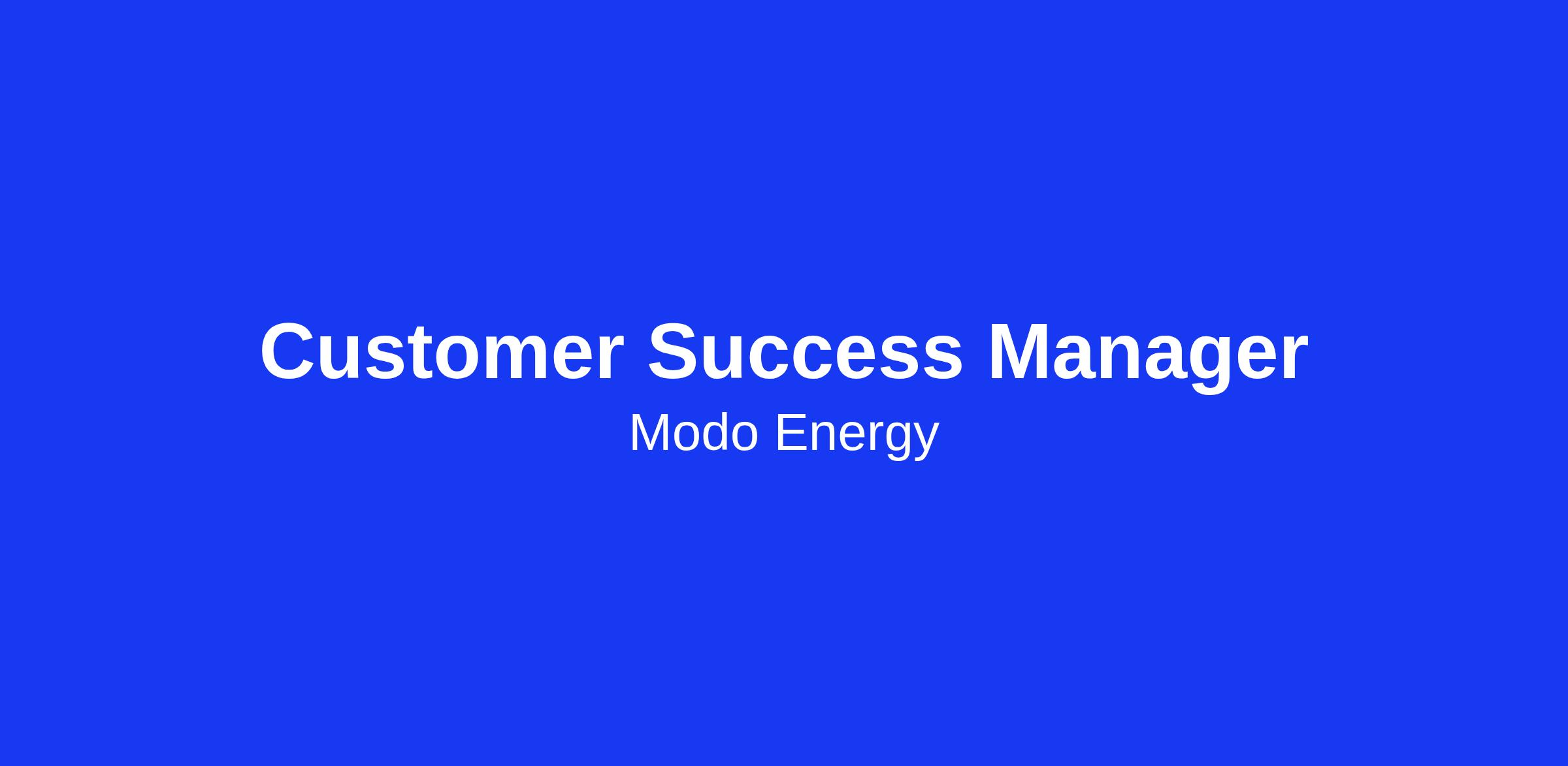 Customer Success Manager
Modo Energy